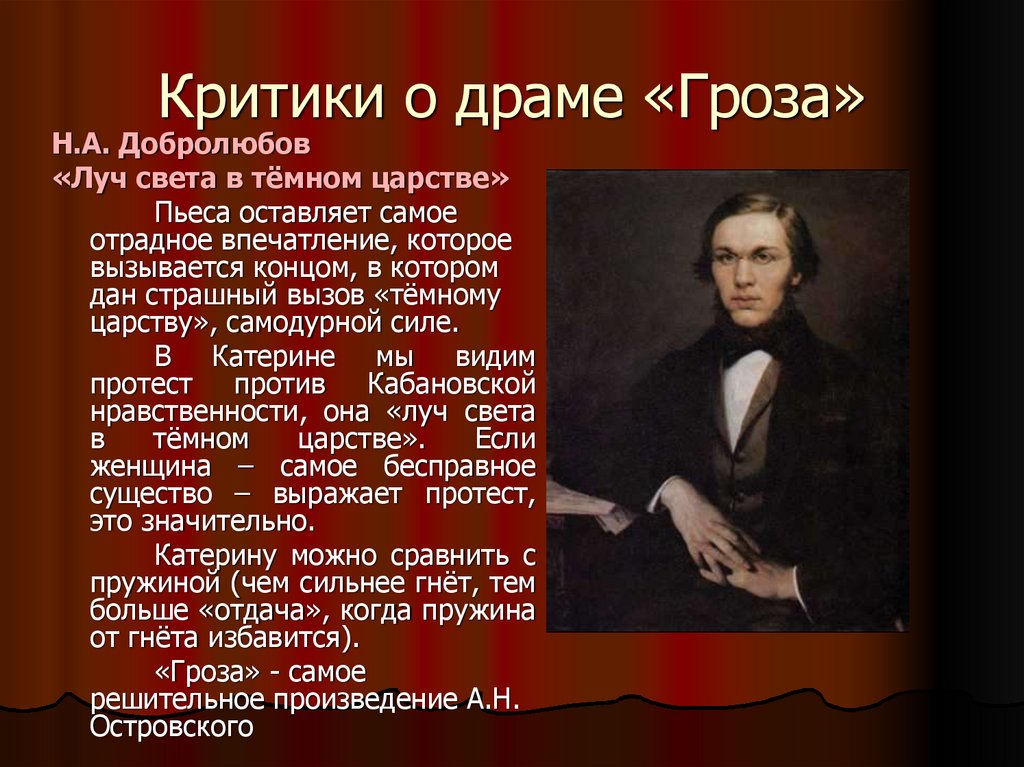 Критики о драме «Гроза»

Н.А. Добролюбов
«Луч света в тёмном царстве»

Пьеса оставляет самое отрадное впечатление, которое вызывается концом, в котором дан страшный вызов «тёмному царству», самодурной силе.

В Катерине мы видим протест против Кабановской нравственности, она «луч света в тёмном царстве». Если женщина – самое бесправное существо – выражает протест, это значительно.

Катерину можно сравнить с пружиной (чем сильнее гнёт, тем больше «отдача», когда пружина от гнёта избавится).

«Гроза» - самое решительное произведение А.Н. Островского